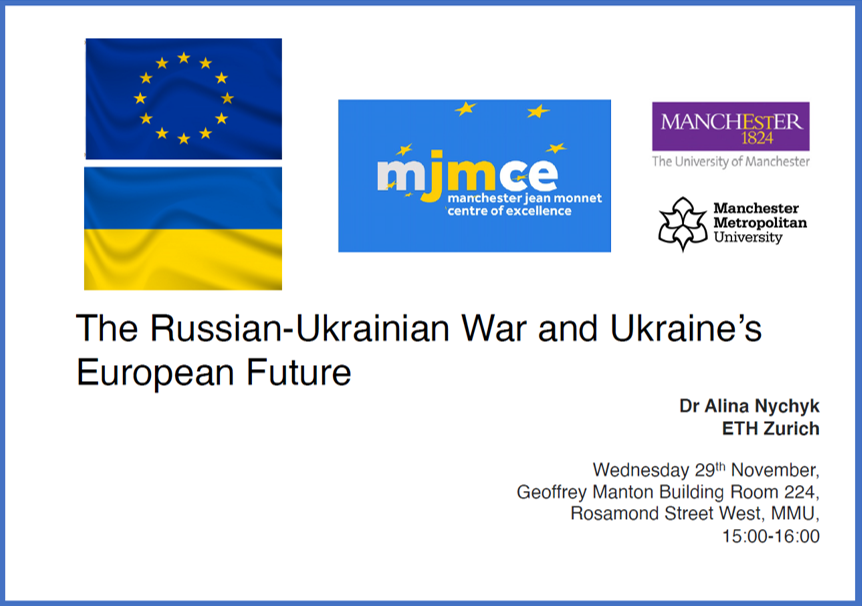 mjmce
manchester jean monnet
centre of excellence

MANCHESTER
1824
The University of Manchester

Manchester Metropolitan University

The Russian-Ukrainian War and Ukraine's European Future

Dr Alina Nychyk
ETH Zurich

Wednesday 29$^{th}$ November,
Geoffrey Manton Building Room 224,
Rosamond Street West, MMU,
15:00-16:00